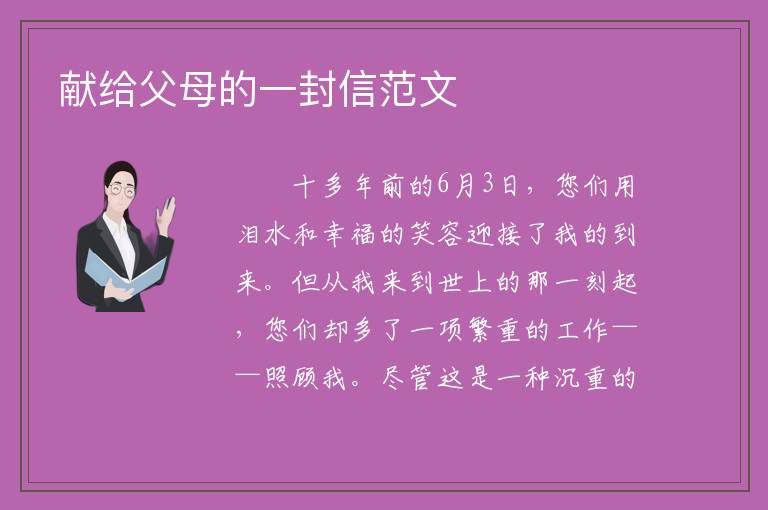 献给父母的一封信范文

十多年前的6月3日，您们用泪水和幸福的笑容迎接了我的到来。但从我来到世上的那一刻起，您们却多了一项繁重的工作——照顾我。尽管这是一种沉重的